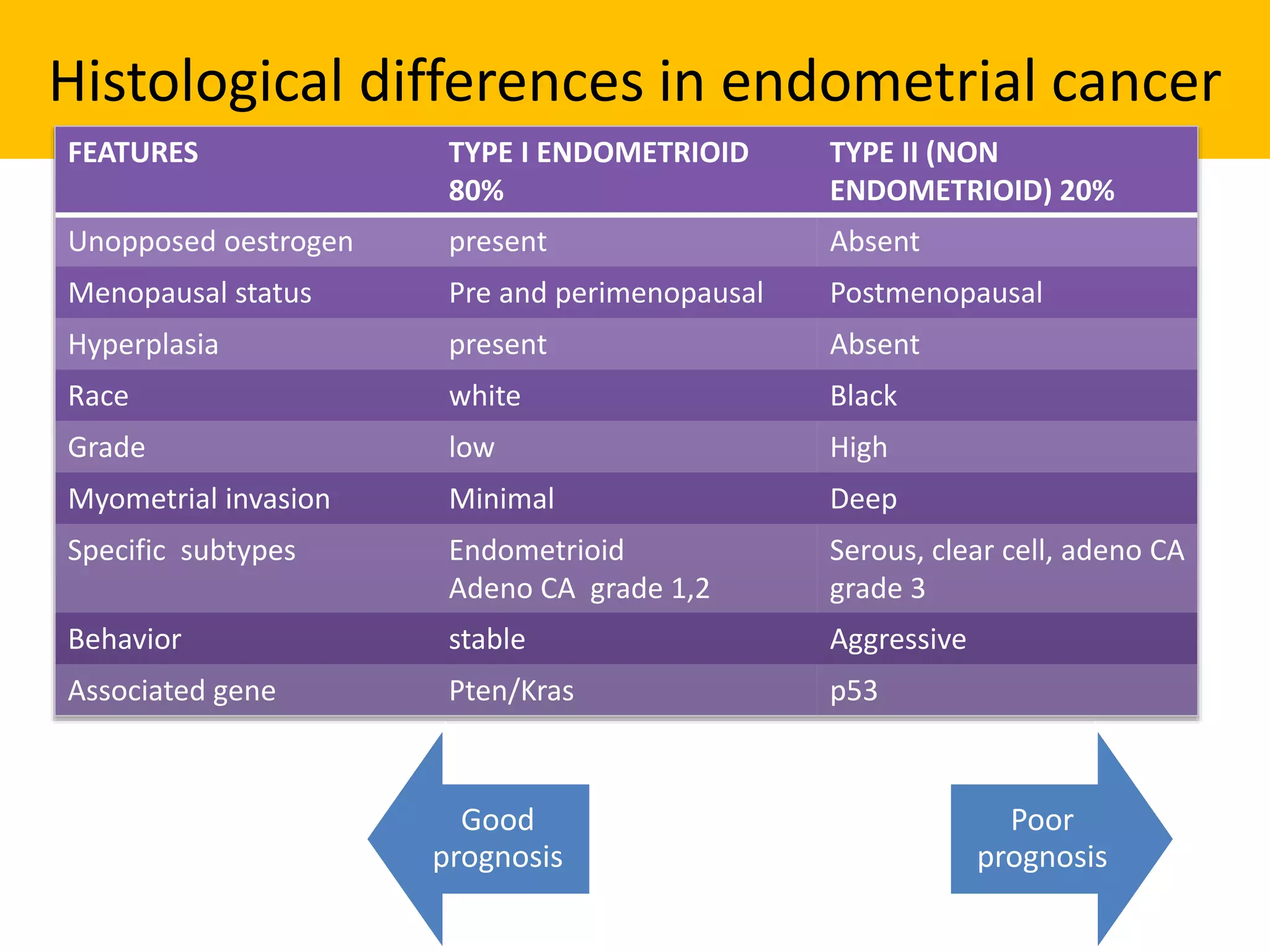 Histological differences in endometrial cancer

| FEATURES | TYPE I ENDOMETRIOID 80% | TYPE II (NON ENDOMETRIOID) 20% |
|---|---|---|
| Unopposed oestrogen | present | Absent |
| Menopausal status | Pre and perimenopausal | Postmenopausal |
| Hyperplasia | present | Absent |
| Race | white | Black |
| Grade | low | High |
| Myometrial invasion | Minimal | Deep |
| Specific subtypes | Endometrioid Adeno CA grade 1,2 | Serous, clear cell, adeno CA grade 3 |
| Behavior | stable | Aggressive |
| Associated gene | Pten/Kras | p53 |

Good prognosis

Poor prognosis